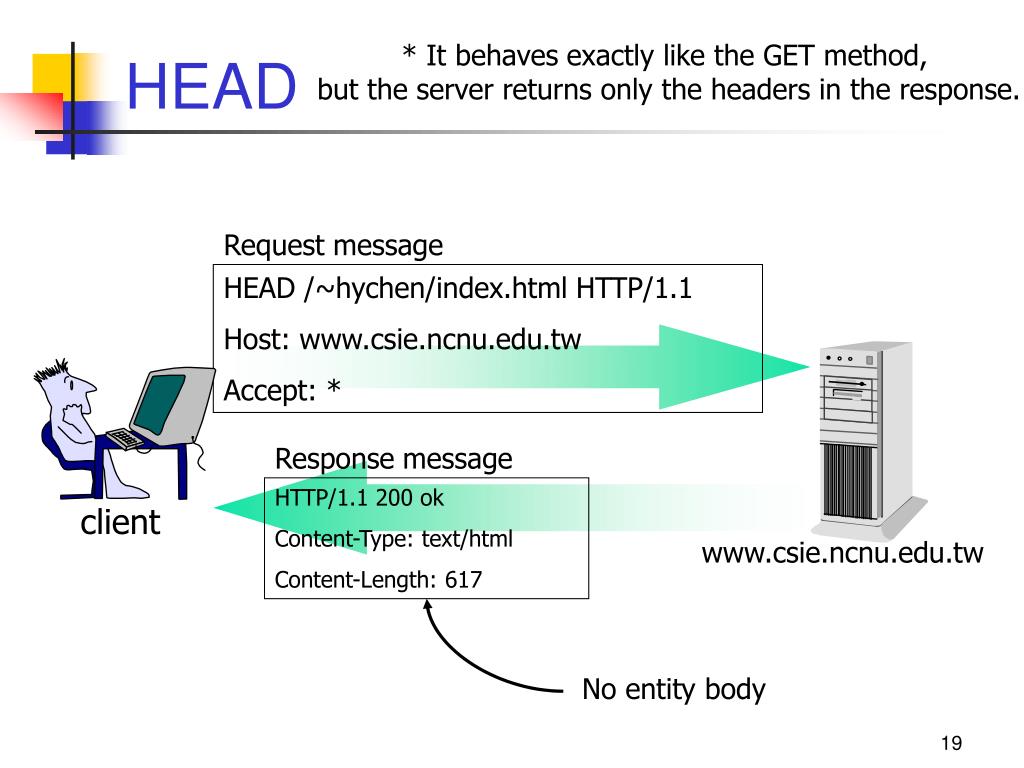 HEAD

* It behaves exactly like the GET method, but the server returns only the headers in the response.

Request message

HEAD /~hychen/index.html HTTP/1.1

Host: www.csie.ncnu.edu.tw

Accept: *

Response message

HTTP/1.1 200 ok

Content-Type: text/html

Content-Length: 617

client

www.csie.ncnu.edu.tw

No entity body

19